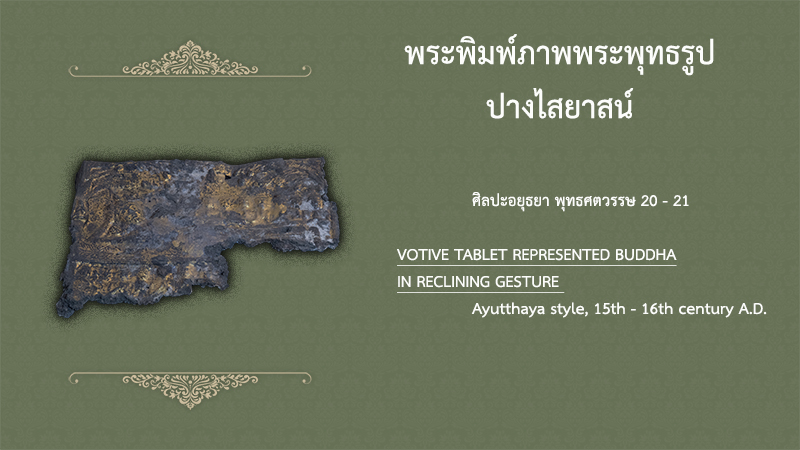 พระพิมพ์ภาพพระพุทธรูป
ปางไสยาสน์

ศิลปะอยุธยา พุทธศตวรรษ 20 - 21

VOTIVE TABLET REPRESENTED BUDDHA
IN RECLINING GESTURE
Ayutthaya style, 15th - 16th century A.D.